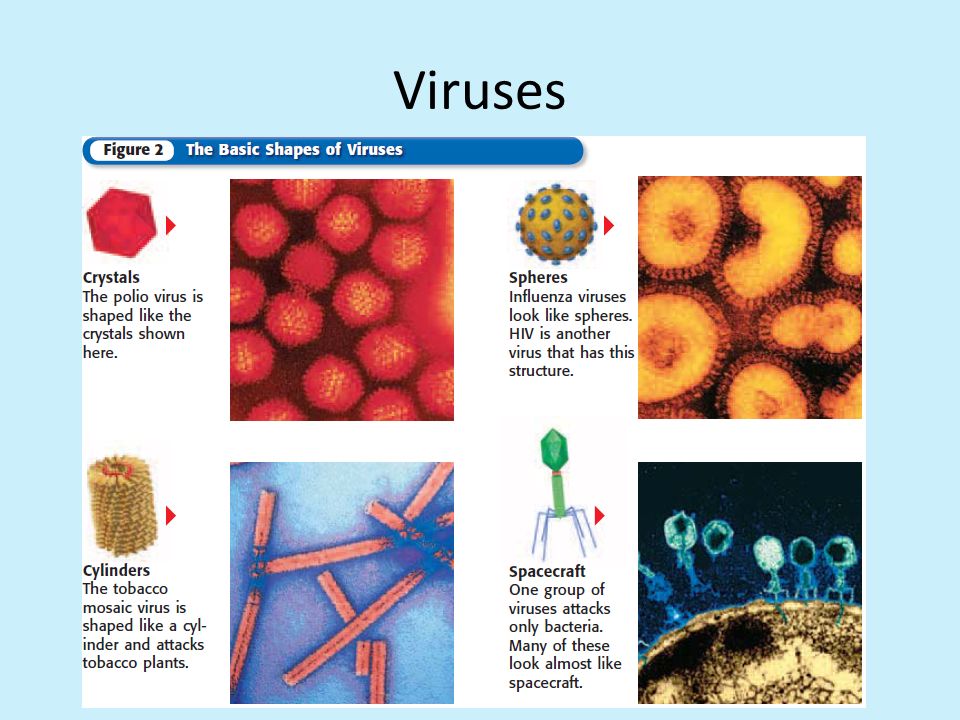 Viruses

Figure 2 The Basic Shapes of Viruses

Crystals
The polio virus is shaped like the crystals shown here.

Spheres
Influenza viruses look like spheres. HIV is another virus that has this structure.

Cylinders
The tobacco mosaic virus is shaped like a cylinder and attacks tobacco plants.

Spacecraft
One group of viruses attacks only bacteria. Many of these look almost like spacecraft.